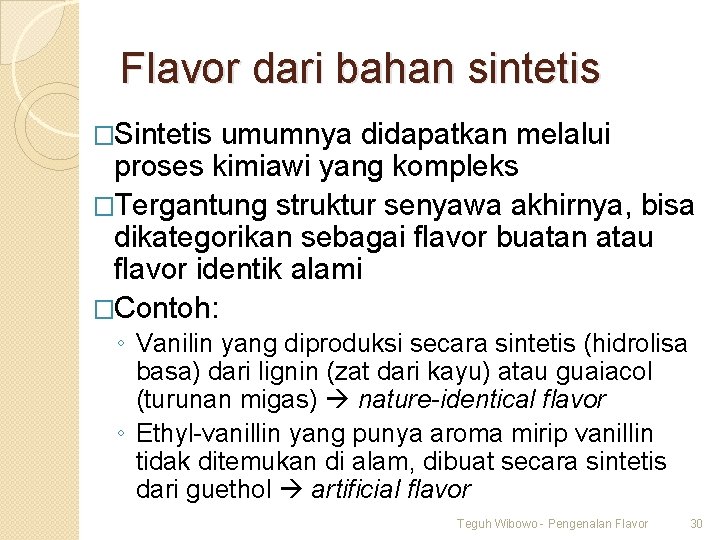 Flavor dari bahan sintetis

□Sintetis umumnya didapatkan melalui proses kimiawi yang kompleks

□Tergantung struktur senyawa akhirnya, bisa dikategorikan sebagai flavor buatan atau flavor identik alami

□Contoh:

◦ Vanilin yang diproduksi secara sintetis (hidrolisa basa) dari lignin (zat dari kayu) atau guaiacol (turunan migas) → nature-identical flavor

◦ Ethyl-vanillin yang punya aroma mirip vanillin tidak ditemukan di alam, dibuat secara sintetis dari guethol → artificial flavor

Teguh Wibowo - Pengenalan Flavor 30